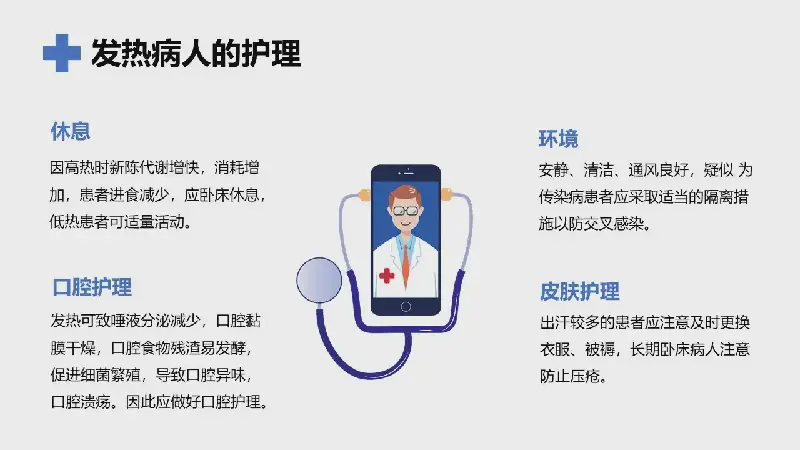 发热病人的护理

休息

因高热时新陈代谢增快，消耗增加，患者进食减少，应卧床休息，低热患者可适量活动。

口腔护理

发热可致唾液分泌减少，口腔黏膜干燥，口腔食物残渣易发酵，促进细菌繁殖，导致口腔异味，口腔溃疡。因此应做好口腔护理。

环境

安静、清洁、通风良好，疑似 为传染病患者应采取适当的隔离措施以防交叉感染。

皮肤护理

出汗较多的患者应注意及时更换衣服、被褥，长期卧床病人注意防止压疮。